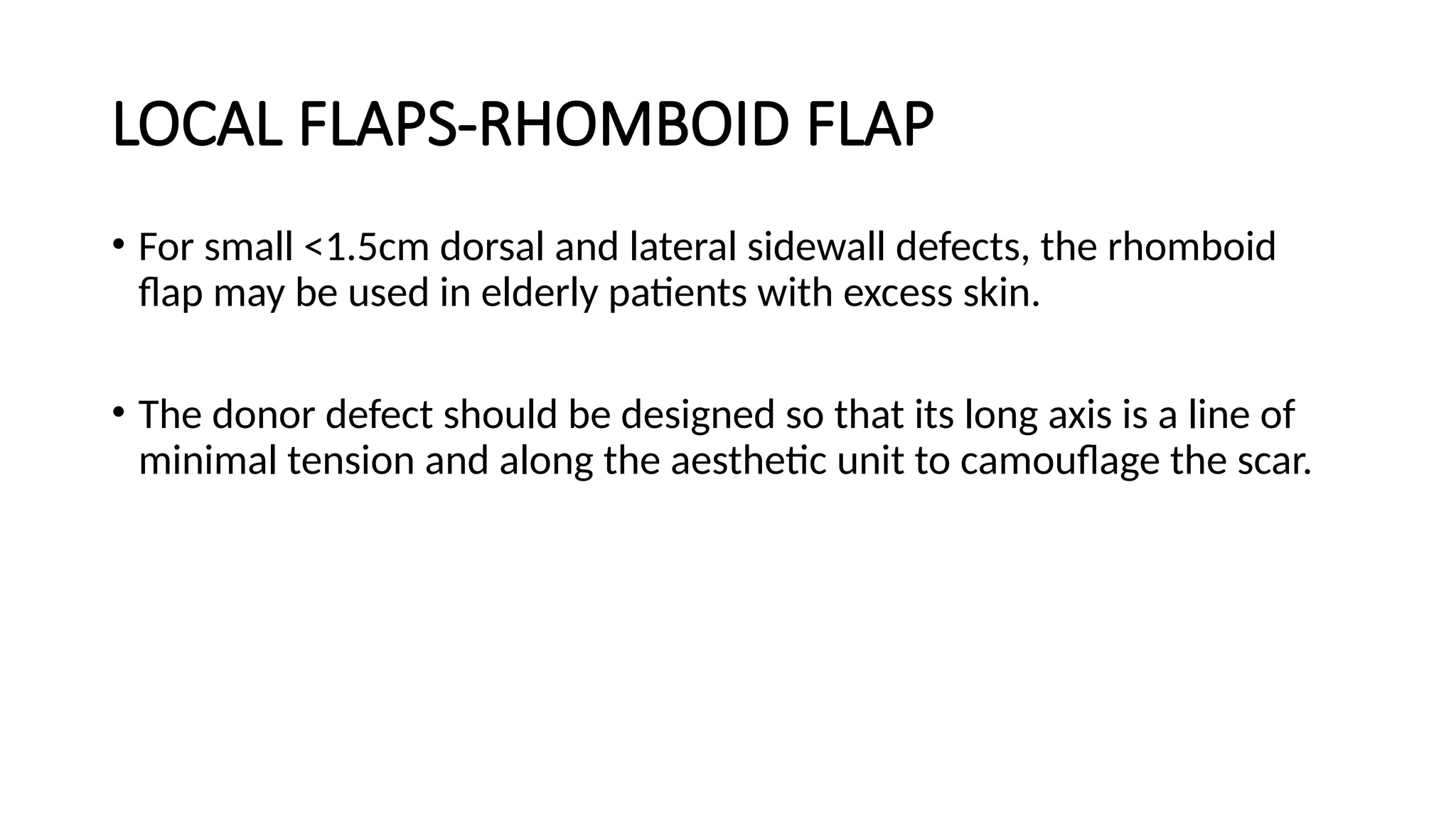 LOCAL FLAPS-RHOMBOID FLAP

• For small <1.5cm dorsal and lateral sidewall defects, the rhomboid flap may be used in elderly patients with excess skin.

• The donor defect should be designed so that its long axis is a line of minimal tension and along the aesthetic unit to camouflage the scar.